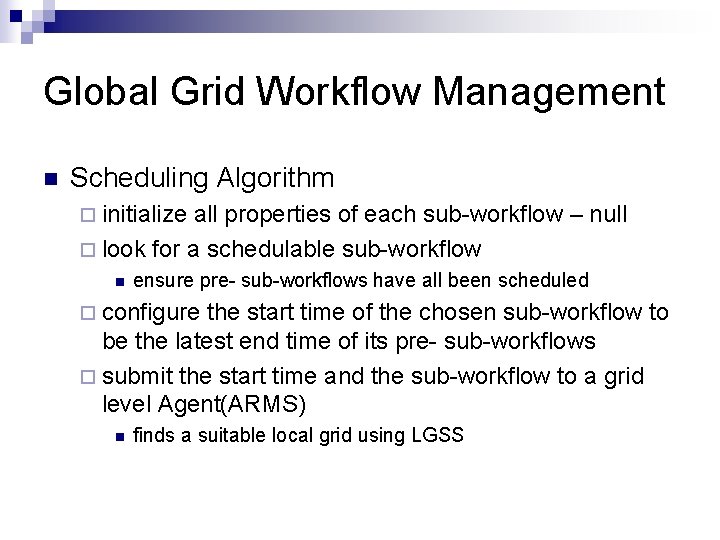 Global Grid Workflow Management

Scheduling Algorithm

initialize all properties of each sub-workflow – null

look for a schedulable sub-workflow

ensure pre- sub-workflows have all been scheduled

configure the start time of the chosen sub-workflow to be the latest end time of its pre- sub-workflows

submit the start time and the sub-workflow to a grid level Agent(ARMS)

finds a suitable local grid using LGSS